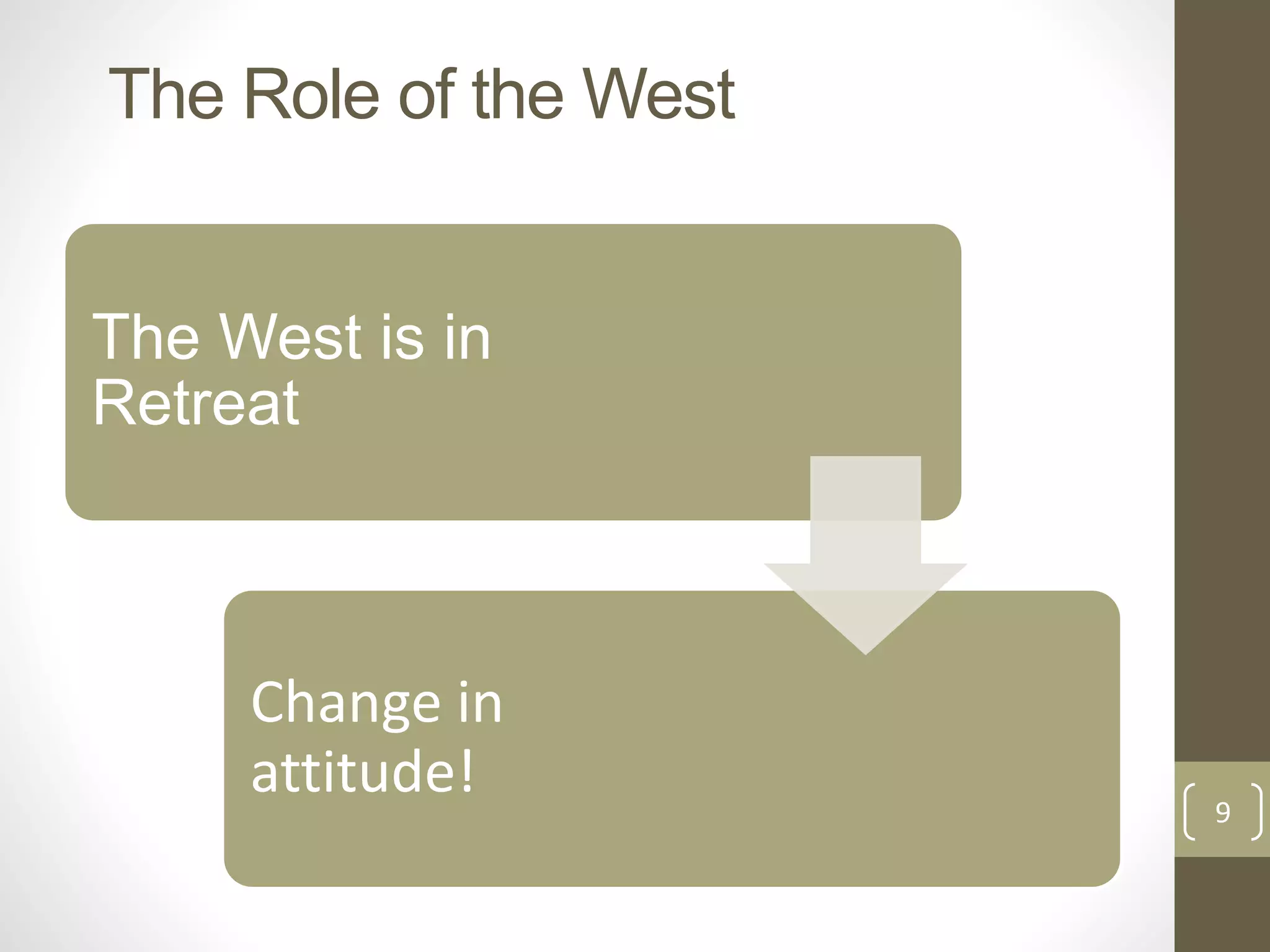 The Role of the West

The West is in Retreat

Change in attitude!

9